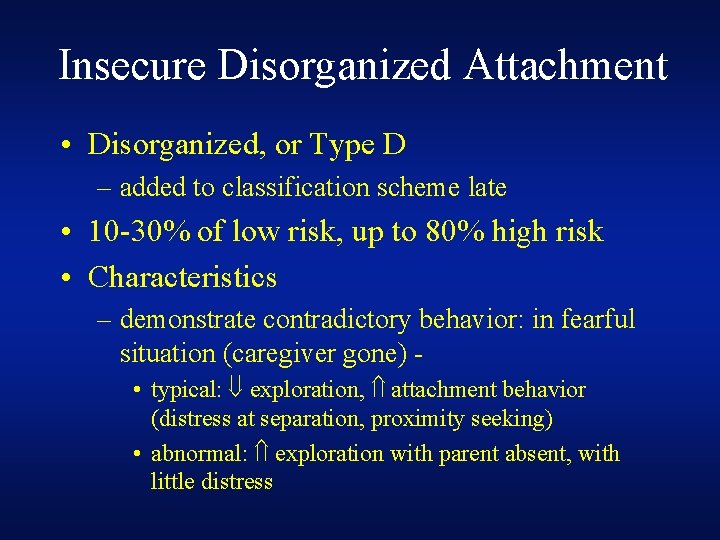 Insecure Disorganized Attachment

• Disorganized, or Type D
– added to classification scheme late

• 10-30% of low risk, up to 80% high risk

• Characteristics
– demonstrate contradictory behavior: in fearful situation (caregiver gone) -
• typical: $\Downarrow$ exploration, $\Uparrow$ attachment behavior (distress at separation, proximity seeking)
• abnormal: $\Uparrow$ exploration with parent absent, with little distress